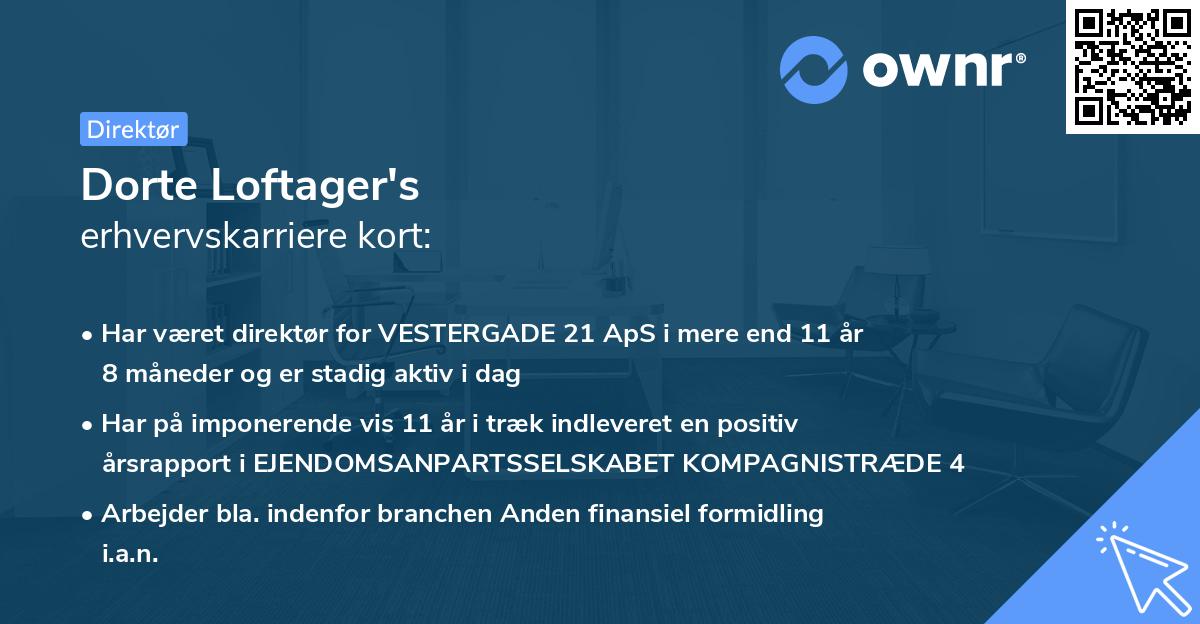 ownr®

Direktør

Dorte Loftager's
erhvervskarriere kort:

• Har været direktør for VESTERGADE 21 ApS i mere end 11 år 8 måneder og er stadig aktiv i dag

• Har på imponerende vis 11 år i træk indleveret en positiv årsrapport i EJENDOMSANPARTSSELSKABET KOMPAGNISTRÆDE 4

• Arbejder bla. indenfor branchen Anden finansiel formidling i.a.n.